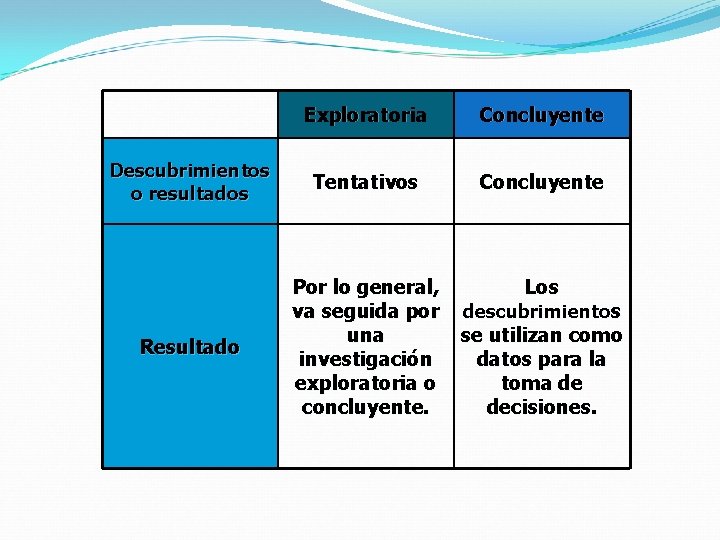 | | Exploratoria | Concluyente |
|---|---|---|
| Descubrimientos o resultados | Tentativos | Concluyente |
| Resultado | Por lo general, va seguida por una investigación exploratoria o concluyente. | Los descubrimientos se utilizan como datos para la toma de decisiones. |